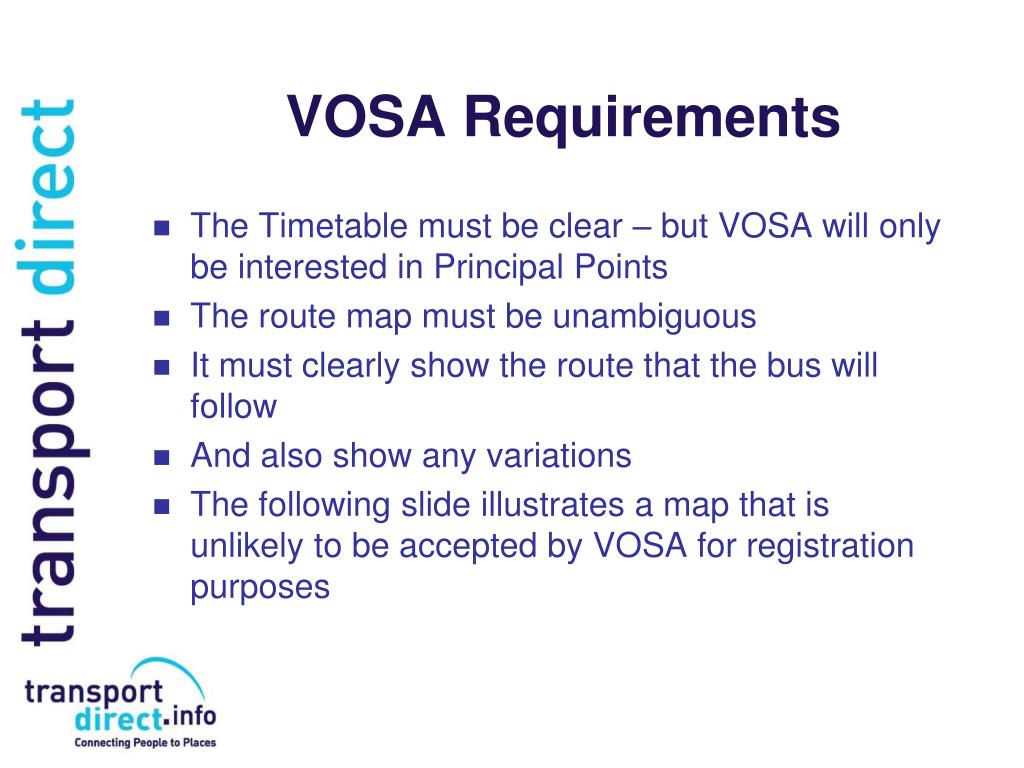 transport direct

VOSA Requirements

- The Timetable must be clear – but VOSA will only be interested in Principal Points
- The route map must be unambiguous
- It must clearly show the route that the bus will follow
- And also show any variations
- The following slide illustrates a map that is unlikely to be accepted by VOSA for registration purposes

transport direct.info
Connecting People to Places